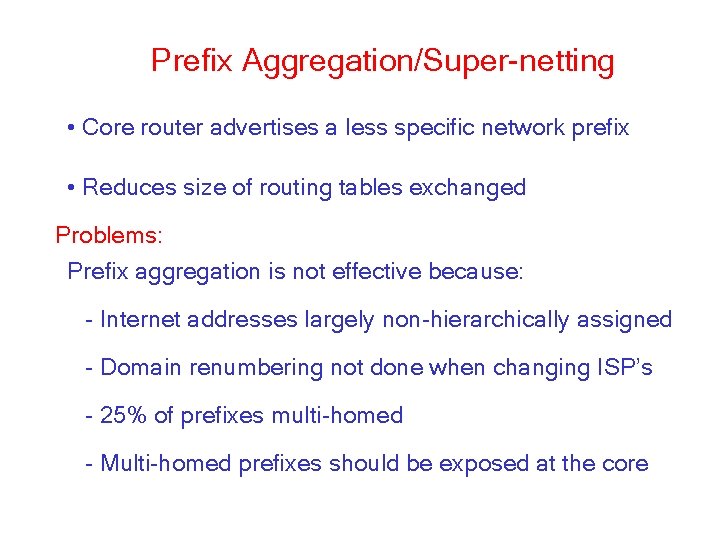 Prefix Aggregation/Super-netting

• Core router advertises a less specific network prefix

• Reduces size of routing tables exchanged

Problems:

Prefix aggregation is not effective because:

- Internet addresses largely non-hierarchically assigned

- Domain renumbering not done when changing ISP's

- 25% of prefixes multi-homed

- Multi-homed prefixes should be exposed at the core